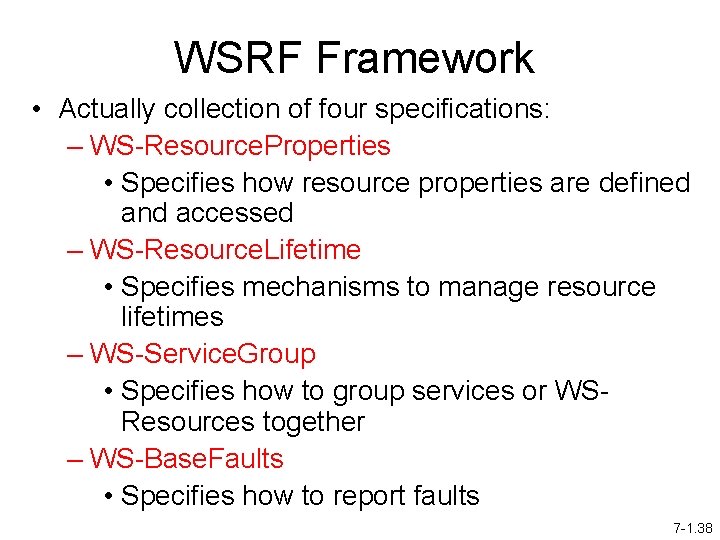 WSRF Framework

• Actually collection of four specifications:
– WS-ResourceProperties
• Specifies how resource properties are defined and accessed
– WS-ResourceLifetime
• Specifies mechanisms to manage resource lifetimes
– WS-ServiceGroup
• Specifies how to group services or WS-Resources together
– WS-BaseFaults
• Specifies how to report faults

7-1.38